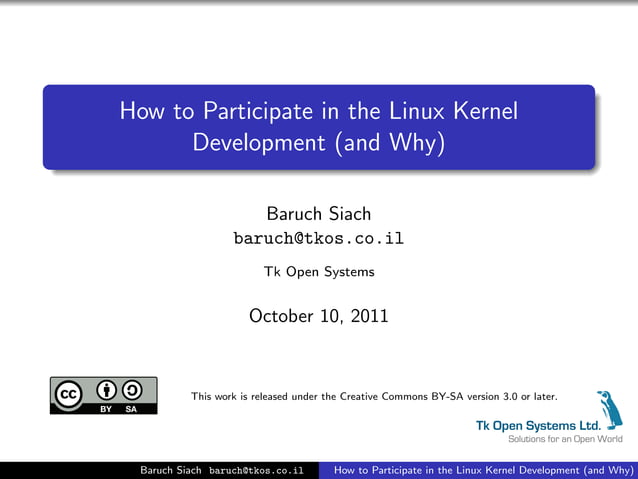 How to Participate in the Linux Kernel Development (and Why)

Baruch Siach
baruch@tkos.co.il

Tk Open Systems

October 10, 2011

cc BY SA

This work is released under the Creative Commons BY-SA version 3.0 or later.

Tk Open Systems Ltd.
Solutions for an Open World

Baruch Siach baruch@tkos.co.il How to Participate in the Linux Kernel Development (and Why)